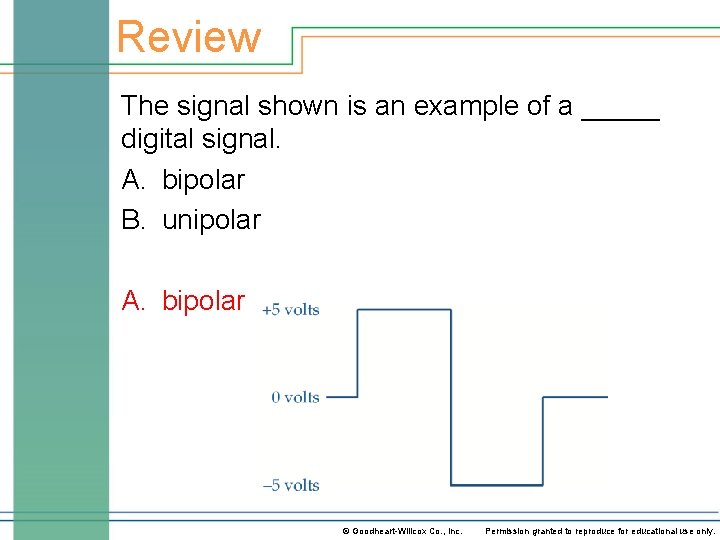 Review

The signal shown is an example of a _____ digital signal.

A. bipolar

B. unipolar

A. bipolar

+5 volts

0 volts

–5 volts

© Goodheart-Willcox Co., Inc. Permission granted to reproduce for educational use only.